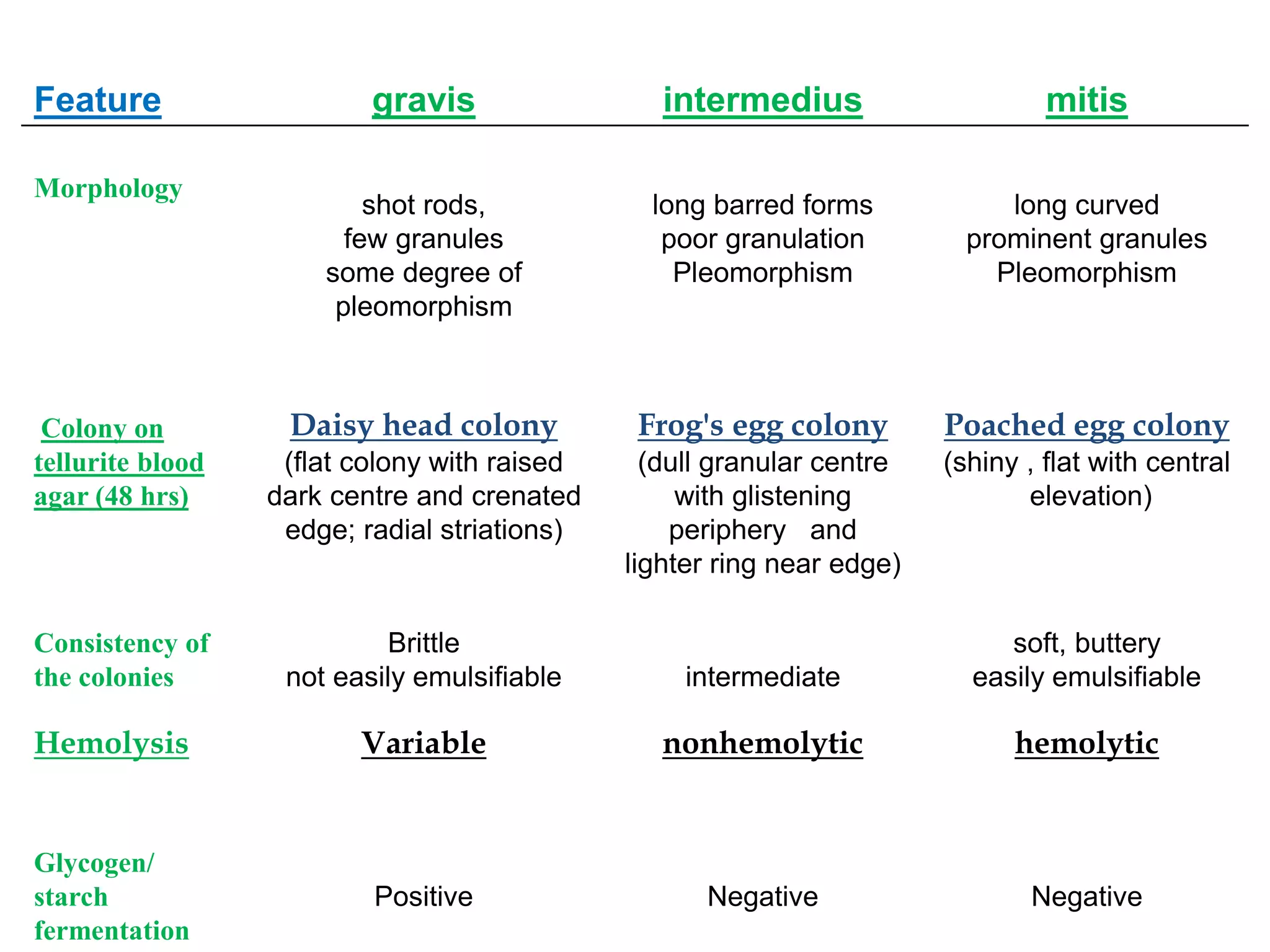 | Feature | gravis | intermedius | mitis |
|---|---|---|---|
| Morphology | shot rods, few granules some degree of pleomorphism | long barred forms poor granulation Pleomorphism | long curved prominent granules Pleomorphism |
| Colony on tellurite blood agar (48 hrs) | Daisy head colony (flat colony with raised dark centre and crenated edge; radial striations) | Frog's egg colony (dull granular centre with glistening periphery and lighter ring near edge) | Poached egg colony (shiny , flat with central elevation) |
| Consistency of the colonies | Brittle not easily emulsifiable | intermediate | soft, buttery easily emulsifiable |
| Hemolysis | Variable | nonhemolytic | hemolytic |
| Glycogen/ starch fermentation | Positive | Negative | Negative |